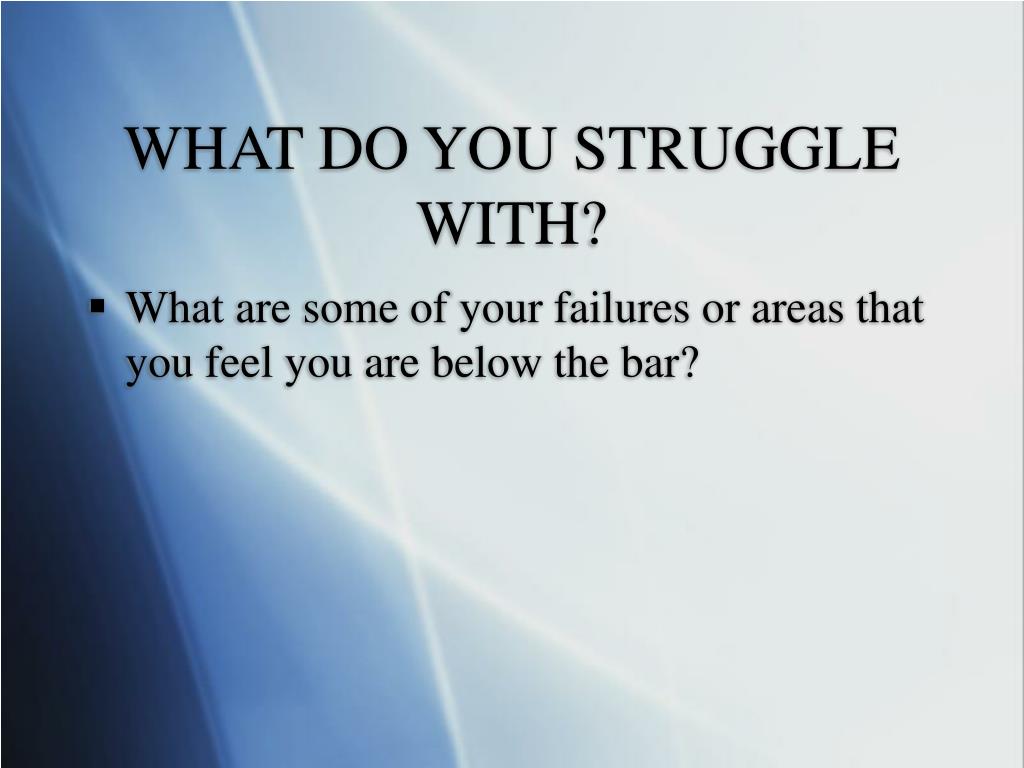 WHAT DO YOU STRUGGLE WITH?

▪ What are some of your failures or areas that you feel you are below the bar?